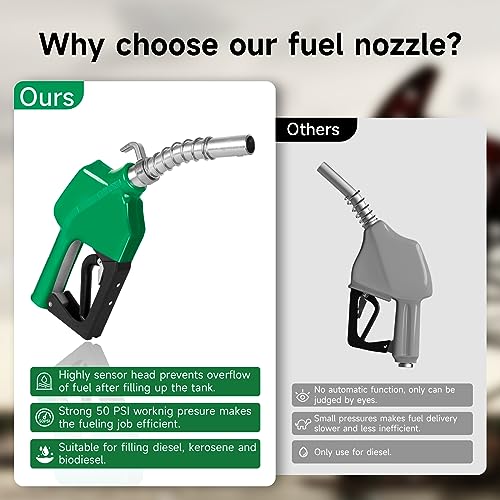 Why choose our fuel nozzle?

Ours

Highly sensor head prevents overflow of fuel after filling up the tank.

Strong 50 PSI worknig presure makes the fueling job efficient.

Suitable for filling diesel, kerosene and biodiesel.

Others

No automatic function, only can be judged by eyes.

Small pressures makes fuel delivery slower and less inefficient.

Only use for diesel.